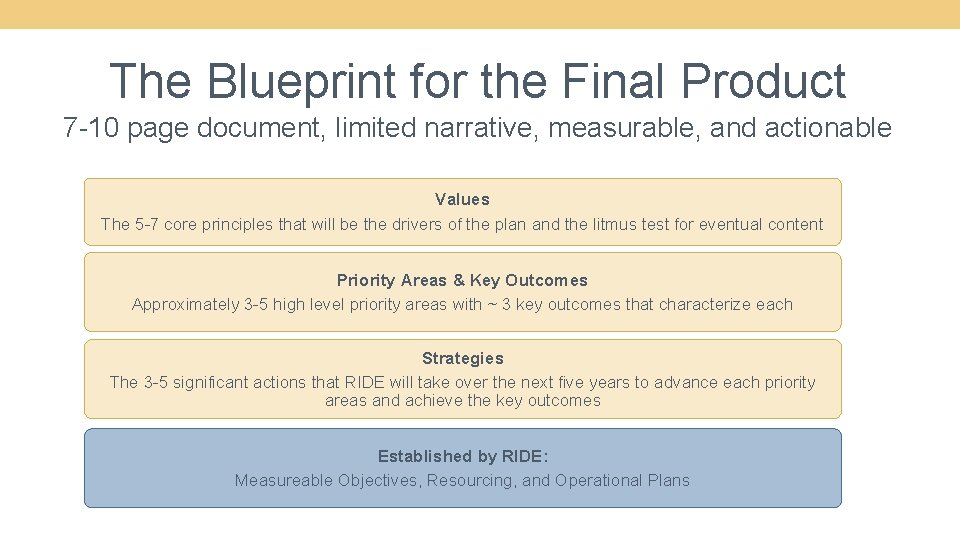 The Blueprint for the Final Product

7-10 page document, limited narrative, measurable, and actionable

Values
The 5-7 core principles that will be the drivers of the plan and the litmus test for eventual content

Priority Areas & Key Outcomes
Approximately 3-5 high level priority areas with ~ 3 key outcomes that characterize each

Strategies
The 3-5 significant actions that RIDE will take over the next five years to advance each priority areas and achieve the key outcomes

Established by RIDE:
Measureable Objectives, Resourcing, and Operational Plans